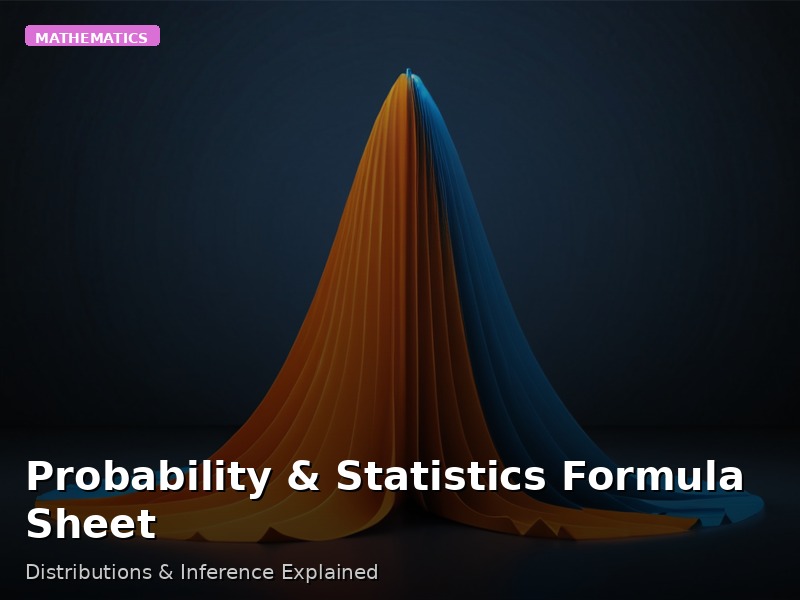 MATHEMATICS

Probability & Statistics Formula Sheet

Distributions & Inference Explained